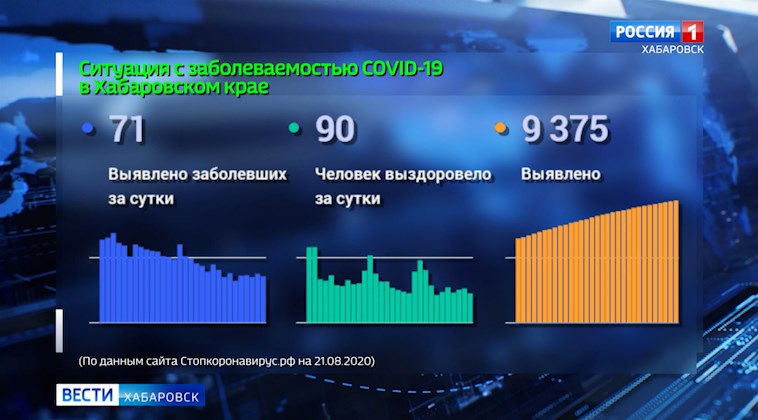 РОССИЯ 1
ХАБАРОВСК

Ситуация с заболеваемостью COVID-19 в Хабаровском крае

71
Выявлено заболевших за сутки

90
Человек выздоровело за сутки

9 375
Выявлено

(По данным сайта Стопкоронавирус.рф на 21.08.2020)

ВЕСТИ ХАБАРОВСК